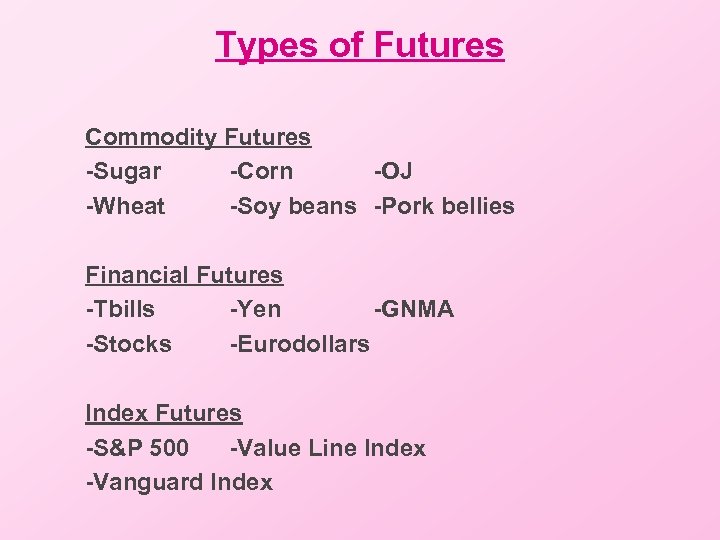 Types of Futures

Commodity Futures
-Sugar -Corn -OJ
-Wheat -Soy beans -Pork bellies

Financial Futures
-Tbills -Yen -GNMA
-Stocks -Eurodollars

Index Futures
-S&P 500 -Value Line Index
-Vanguard Index